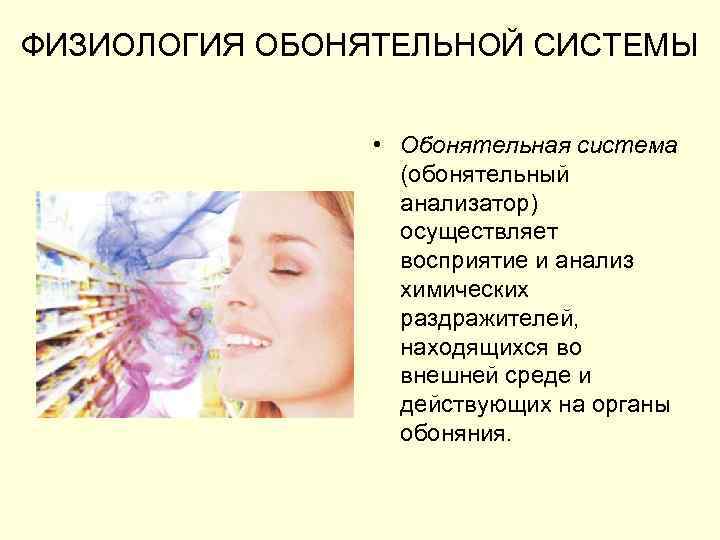 ФИЗИОЛОГИЯ ОБОНЯТЕЛЬНОЙ СИСТЕМЫ

• Обонятельная система (обонятельный анализатор) осуществляет восприятие и анализ химических раздражителей, находящихся во внешней среде и действующих на органы обоняния.